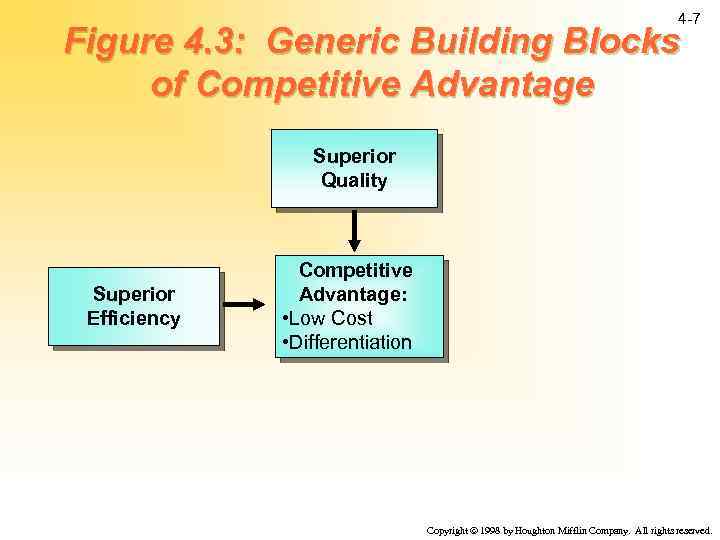 4-7

Figure 4.3: Generic Building Blocks of Competitive Advantage

Superior Quality

Superior Efficiency

Competitive Advantage:
•Low Cost
•Differentiation

Copyright © 1998 by Houghton Mifflin Company. All rights reserved.